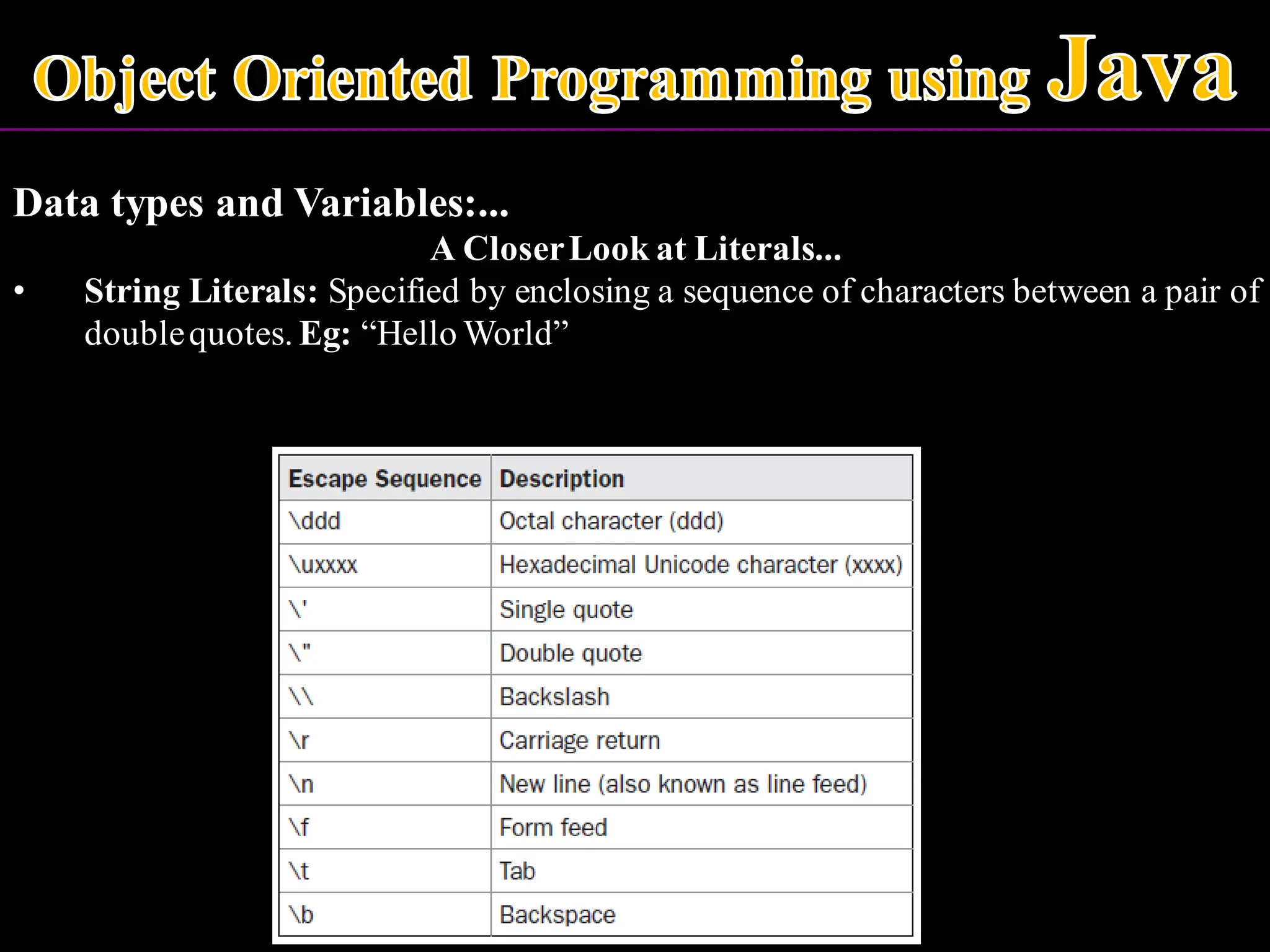 Object Oriented Programming using Java

Data types and Variables:...

A Closer Look at Literals...

• String Literals: Specified by enclosing a sequence of characters between a pair of double quotes. Eg: “Hello World”

| Escape Sequence | Description |
|---|---|
| \ddd | Octal character (ddd) |
| \uxxxx | Hexadecimal Unicode character (xxxx) |
| \' | Single quote |
| \" | Double quote |
| \\ | Backslash |
| \r | Carriage return |
| \n | New line (also known as line feed) |
| \f | Form feed |
| \t | Tab |
| \b | Backspace |